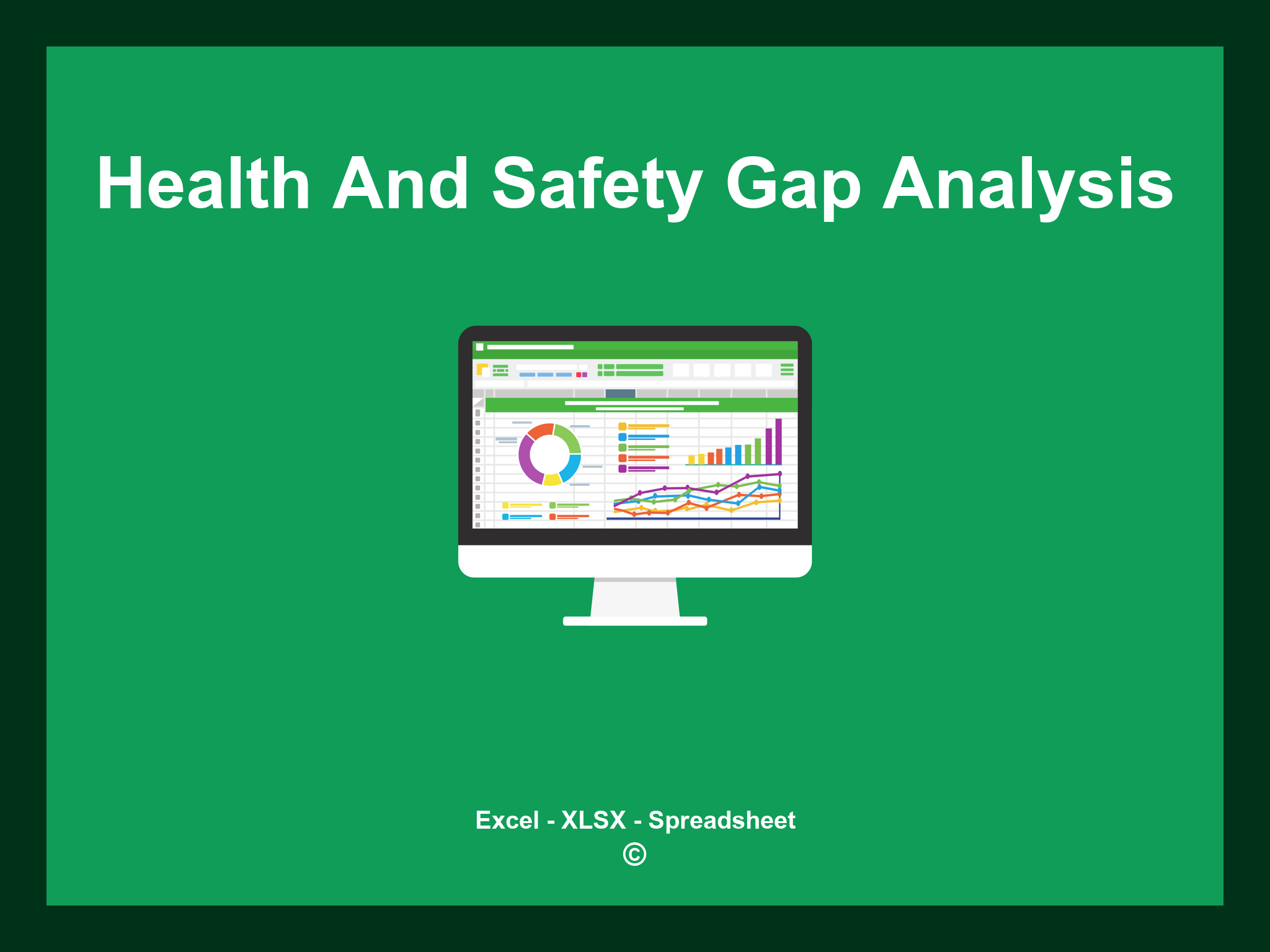 Health And Safety Gap Analysis

Excel - XLSX - Spreadsheet
©